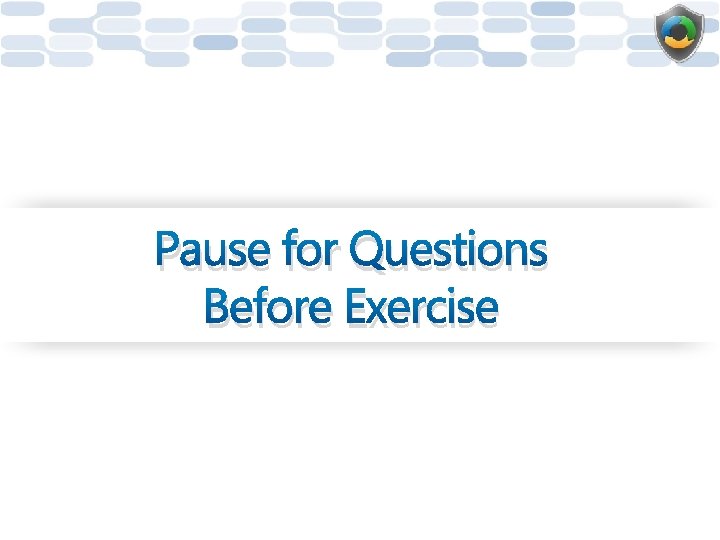 Pause for Questions
Before Exercise